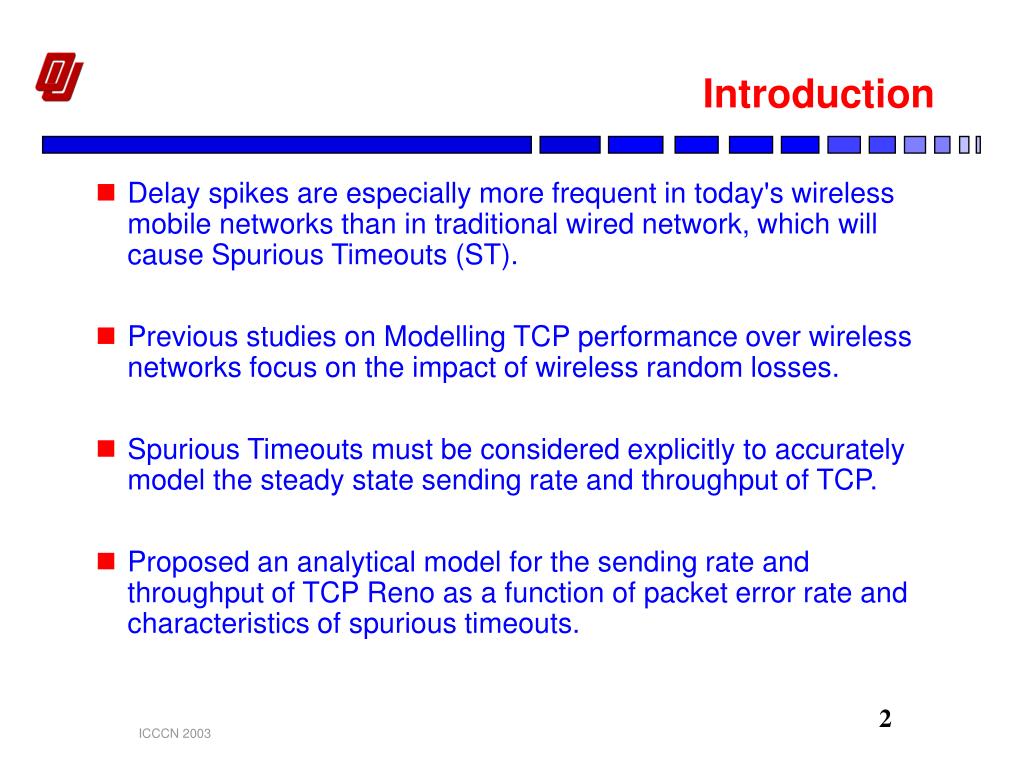 Introduction

Delay spikes are especially more frequent in today's wireless mobile networks than in traditional wired network, which will cause Spurious Timeouts (ST).

Previous studies on Modelling TCP performance over wireless networks focus on the impact of wireless random losses.

Spurious Timeouts must be considered explicitly to accurately model the steady state sending rate and throughput of TCP.

Proposed an analytical model for the sending rate and throughput of TCP Reno as a function of packet error rate and characteristics of spurious timeouts.

ICCCN 2003

2